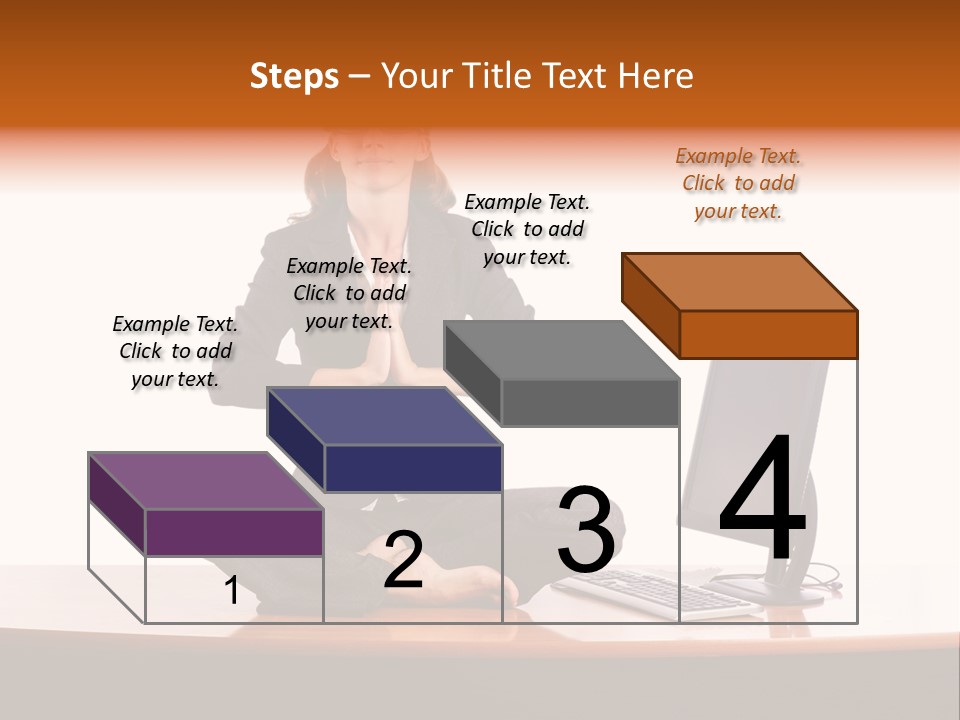 Steps – Your Title Text Here

Example Text. Click to add your text.

Example Text. Click to add your text.

Example Text. Click to add your text.

Example Text. Click to add your text.

1

2

3

4